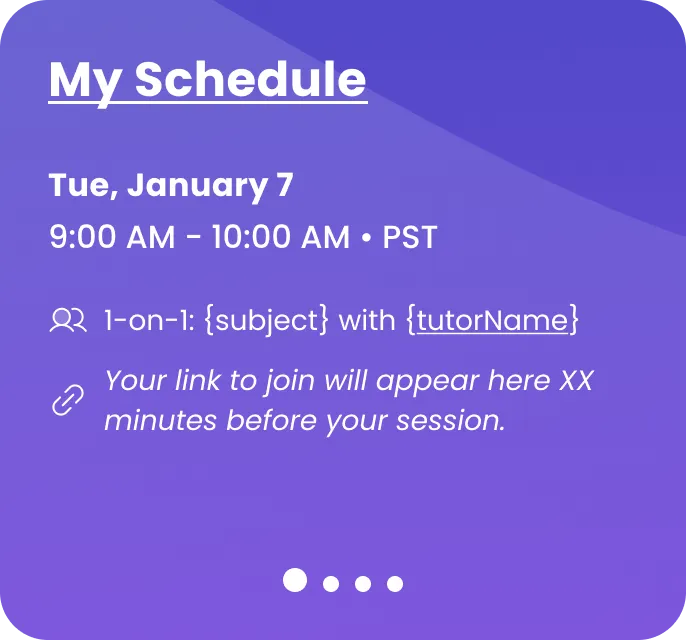 My Schedule

Tue, January 7

9:00 AM - 10:00 AM • PST

1-on-1: {subject} with {tutorName}

Your link to join will appear here XX minutes before your session.